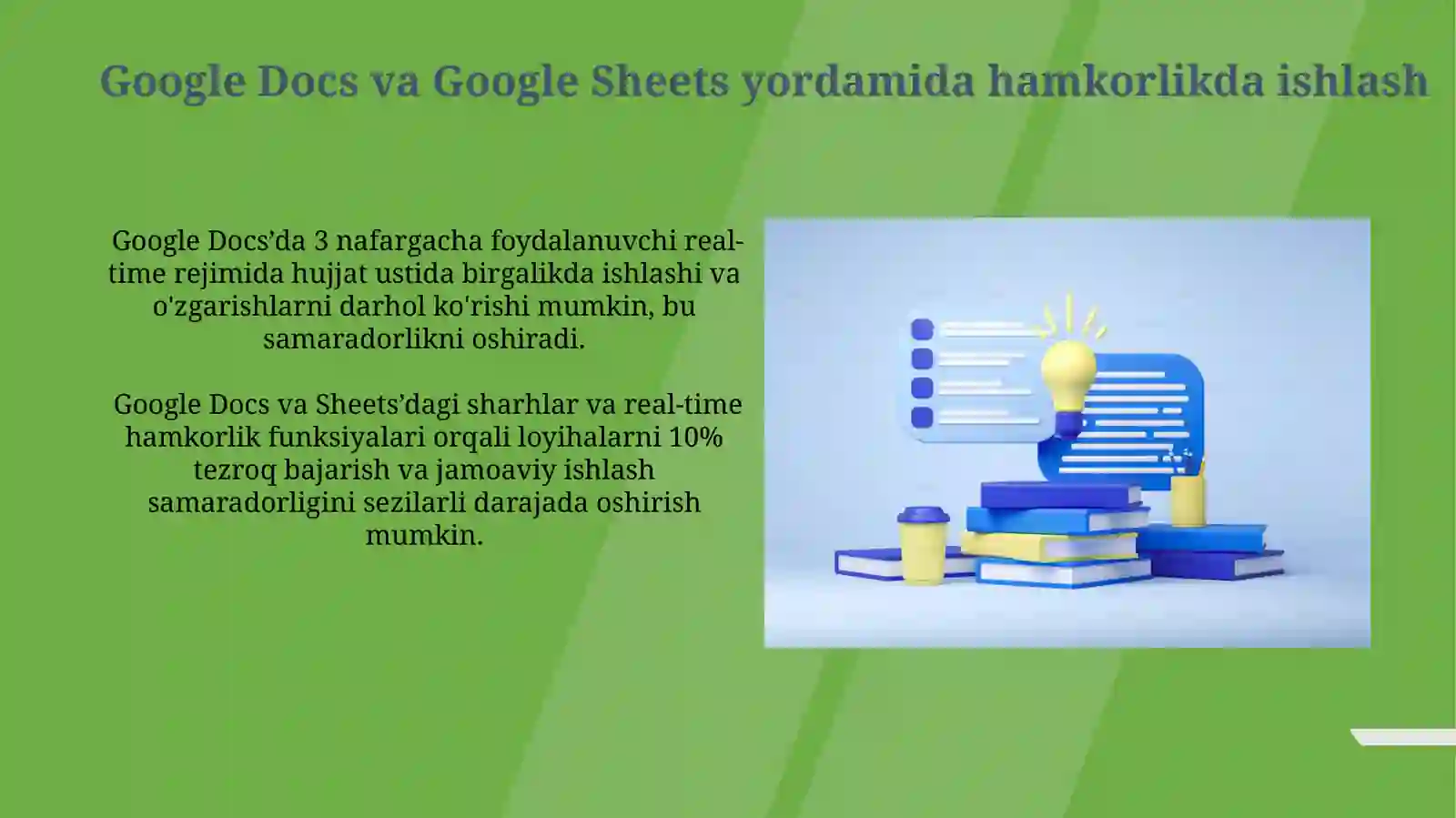 Google Docs va Google Sheets yordamida hamkorlikda ishlash

Google Docs’da 3 nafargacha foydalanuvchi real-time rejimida hujjat ustida birgalikda ishlashi va o'zgarishlarni darhol ko'rishi mumkin, bu samaradorlikni oshiradi.

Google Docs va Sheets’dagi sharhlar va real-time hamkorlik funksiyalari orqali loyihalarni 10% tezroq bajarish va jamoaviy ishlash samaradorligini sezilarli darajada oshirish mumkin.